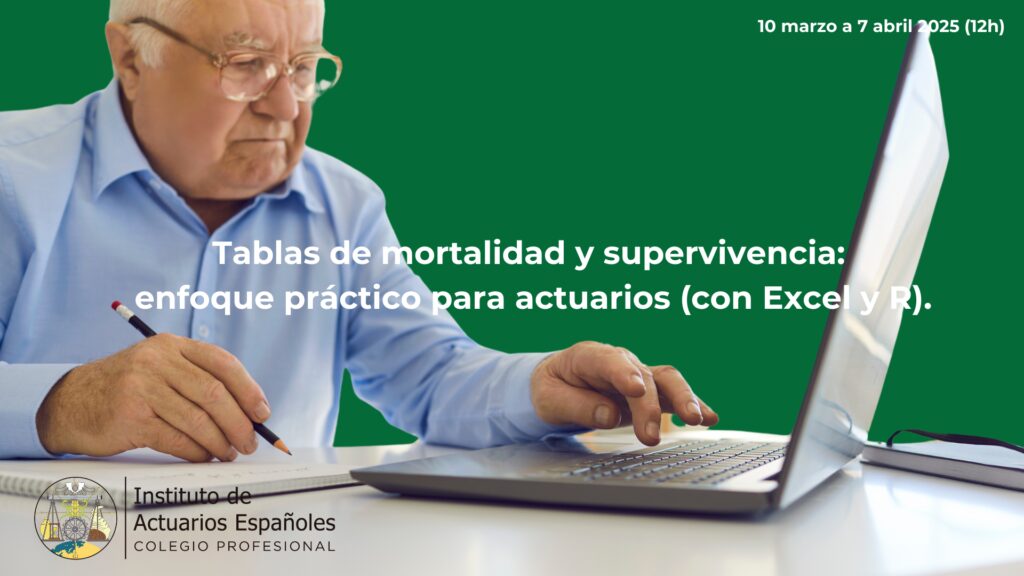 10 marzo a 7 abril 2025 (12h)

Tablas de mortalidad y supervivencia: enfoque práctico para actuarios (con Excel y R).

Instituto de Actuarios Españoles
COLEGIO PROFESIONAL